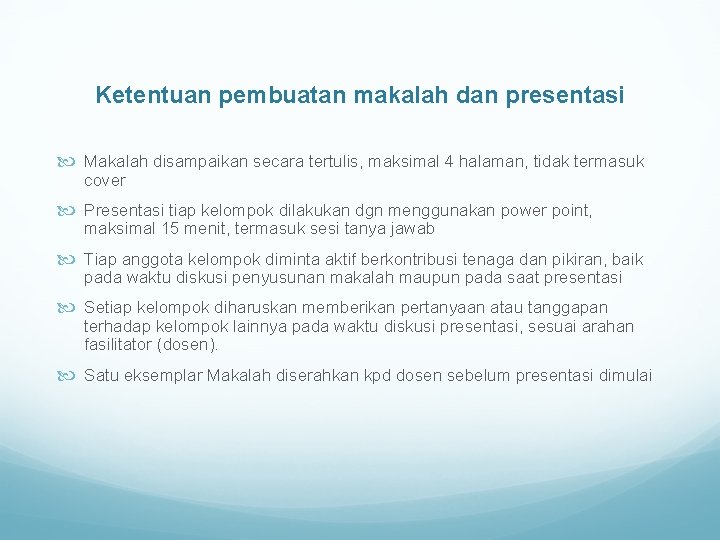 Ketentuan pembuatan makalah dan presentasi

Makalah disampaikan secara tertulis, maksimal 4 halaman, tidak termasuk cover

Presentasi tiap kelompok dilakukan dgn menggunakan power point, maksimal 15 menit, termasuk sesi tanya jawab

Tiap anggota kelompok diminta aktif berkontribusi tenaga dan pikiran, baik pada waktu diskusi penyusunan makalah maupun pada saat presentasi

Setiap kelompok diharuskan memberikan pertanyaan atau tanggapan terhadap kelompok lainnya pada waktu diskusi presentasi, sesuai arahan fasilitator (dosen).

Satu eksemplar Makalah diserahkan kpd dosen sebelum presentasi dimulai